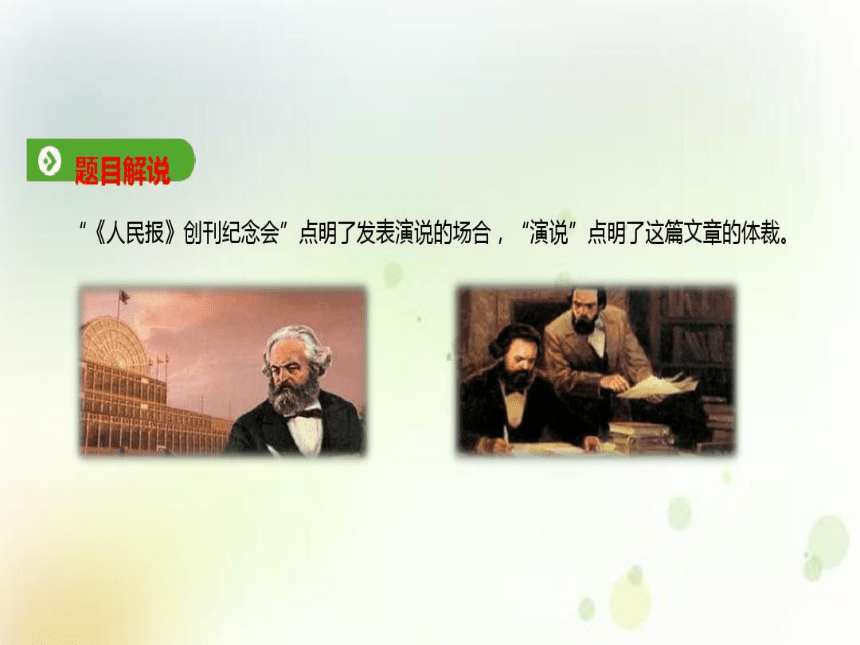 题目解说

“《人民报》创刊纪念会”点明了发表演说的场合，“演说”点明了这篇文章的体裁。